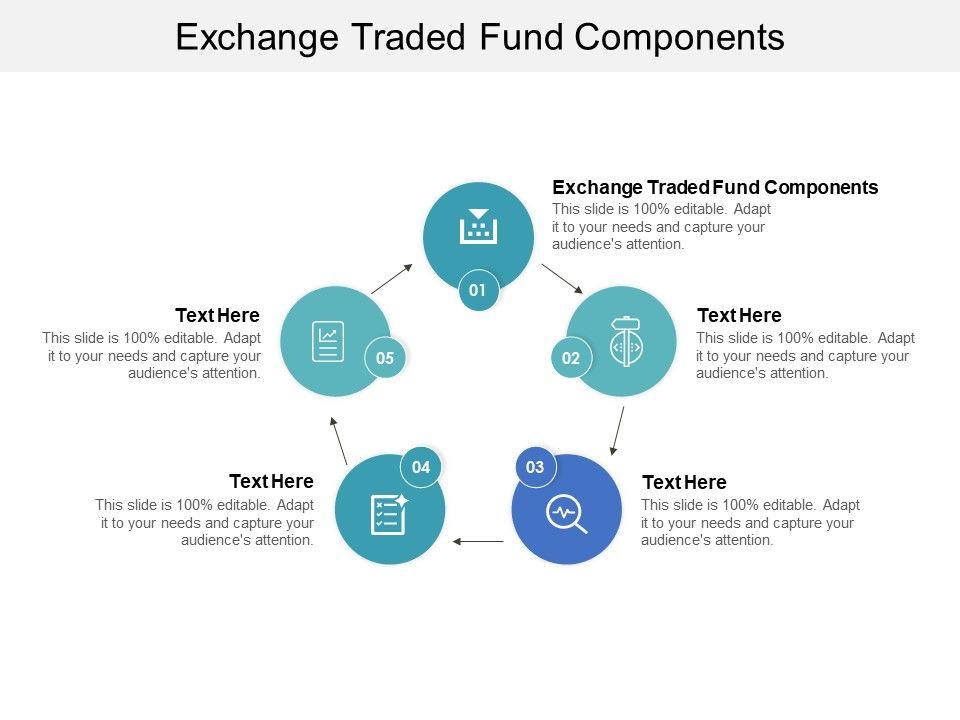 Exchange Traded Fund Components

01
Exchange Traded Fund Components
This slide is 100% editable. Adapt it to your needs and capture your audience's attention.

02
Text Here
This slide is 100% editable. Adapt it to your needs and capture your audience's attention.

03
Text Here
This slide is 100% editable. Adapt it to your needs and capture your audience's attention.

04
Text Here
This slide is 100% editable. Adapt it to your needs and capture your audience's attention.

05
Text Here
This slide is 100% editable. Adapt it to your needs and capture your audience's attention.